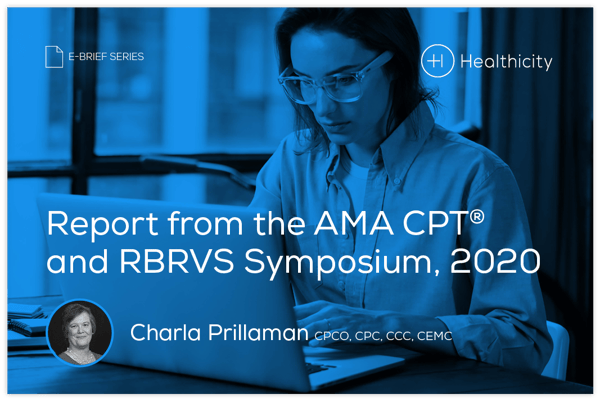 E-BRIEF SERIES

Healthicity

Report from the AMA CPT® and RBRVS Symposium, 2020

Charla Prillaman CPCO, CPC, CCC, CEMC